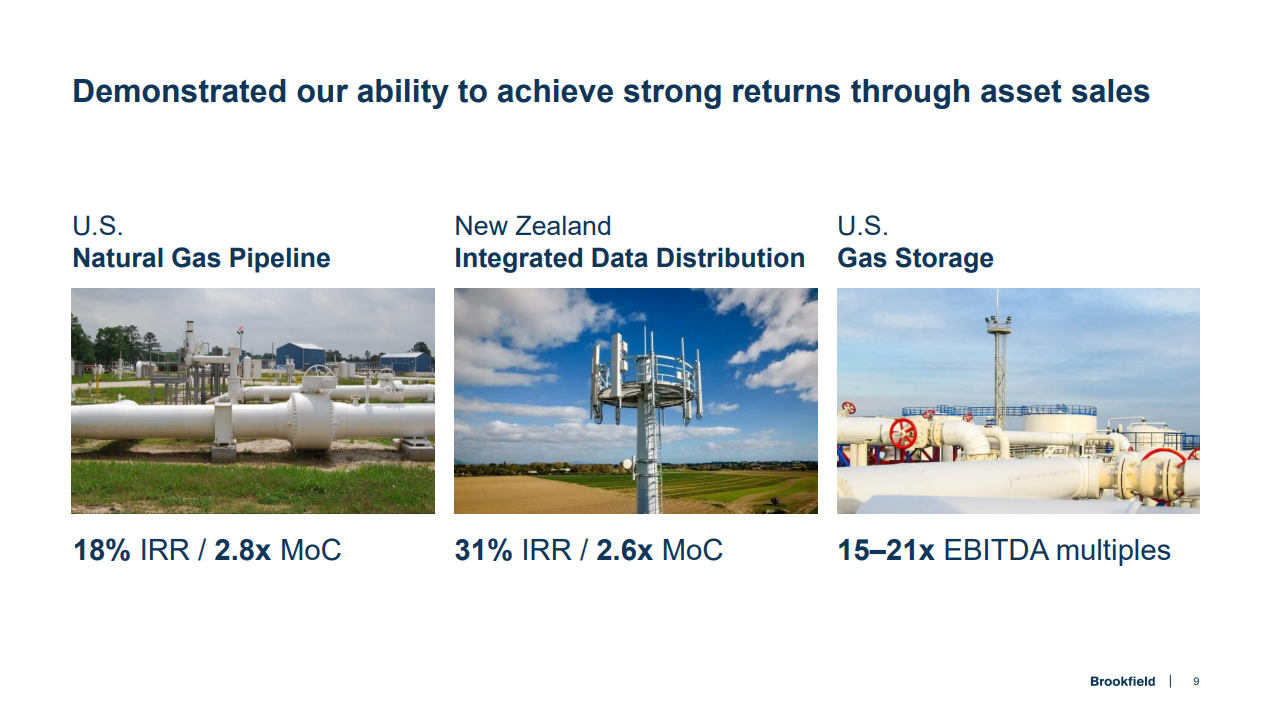 Demonstrated our ability to achieve strong returns through asset sales

U.S.
Natural Gas Pipeline

18% IRR / 2.8x MoC

New Zealand
Integrated Data Distribution

31% IRR / 2.6x MoC

U.S.
Gas Storage

15–21x EBITDA multiples

Brookfield | 9